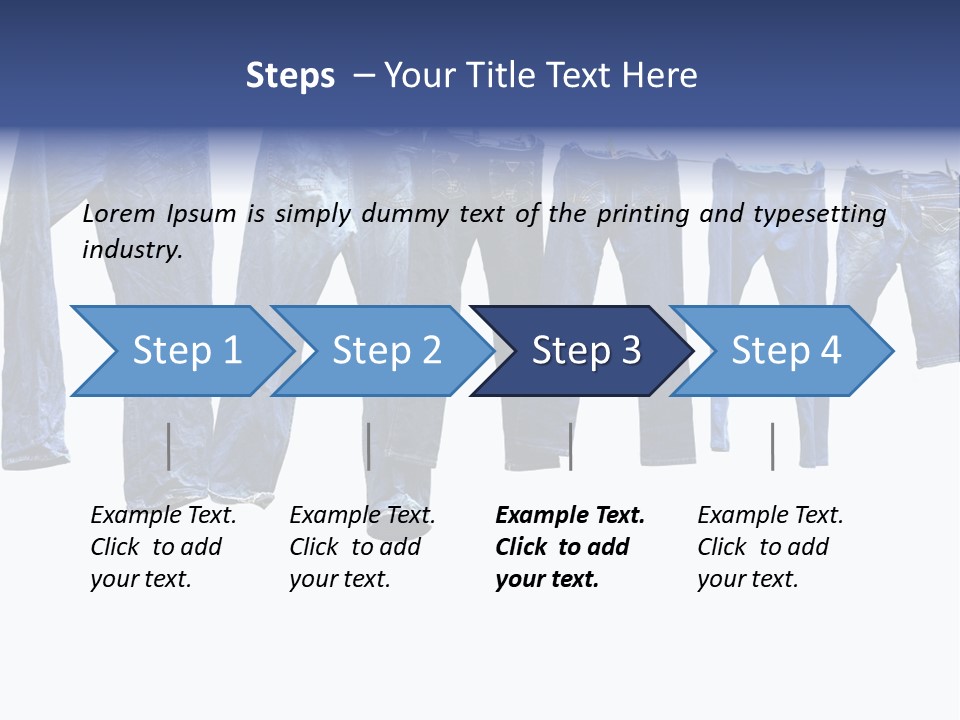 Steps – Your Title Text Here

Lorem Ipsum is simply dummy text of the printing and typesetting industry.

Step 1

Step 2

Step 3

Step 4

Example Text. Click to add your text.

Example Text. Click to add your text.

Example Text. Click to add your text.

Example Text. Click to add your text.